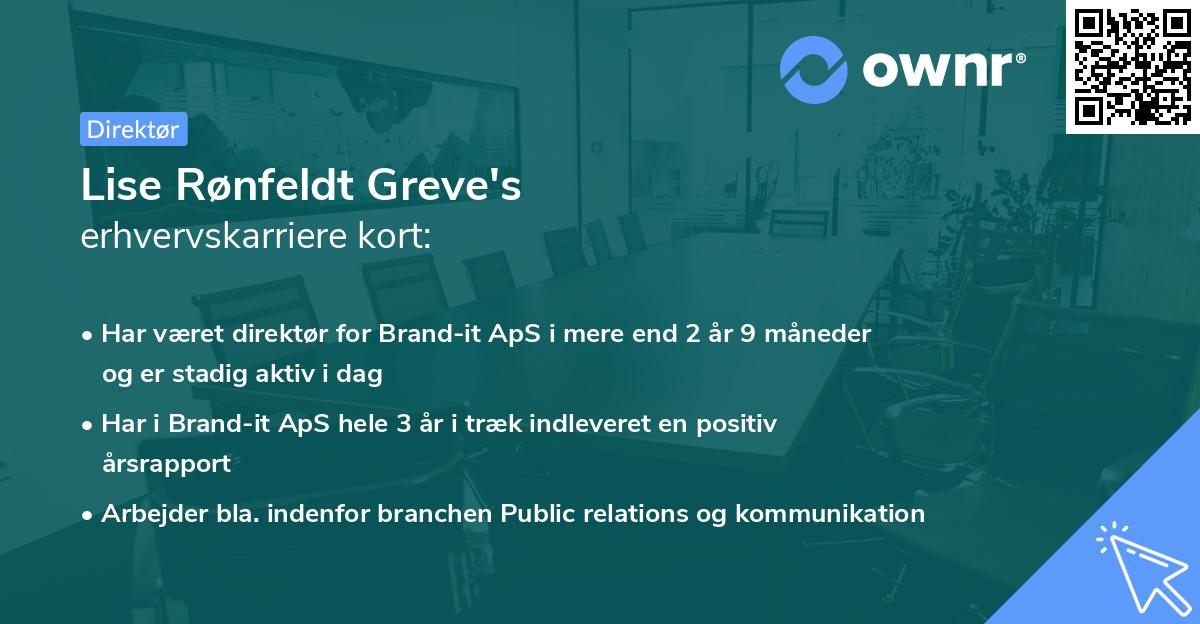 ownr®

Direktør

Lise Rønfeldt Greve's
erhvervskarriere kort:

• Har været direktør for Brand-it ApS i mere end 2 år 9 måneder og er stadig aktiv i dag
• Har i Brand-it ApS hele 3 år i træk indleveret en positiv årsrapport
• Arbejder bla. indenfor branchen Public relations og kommunikation